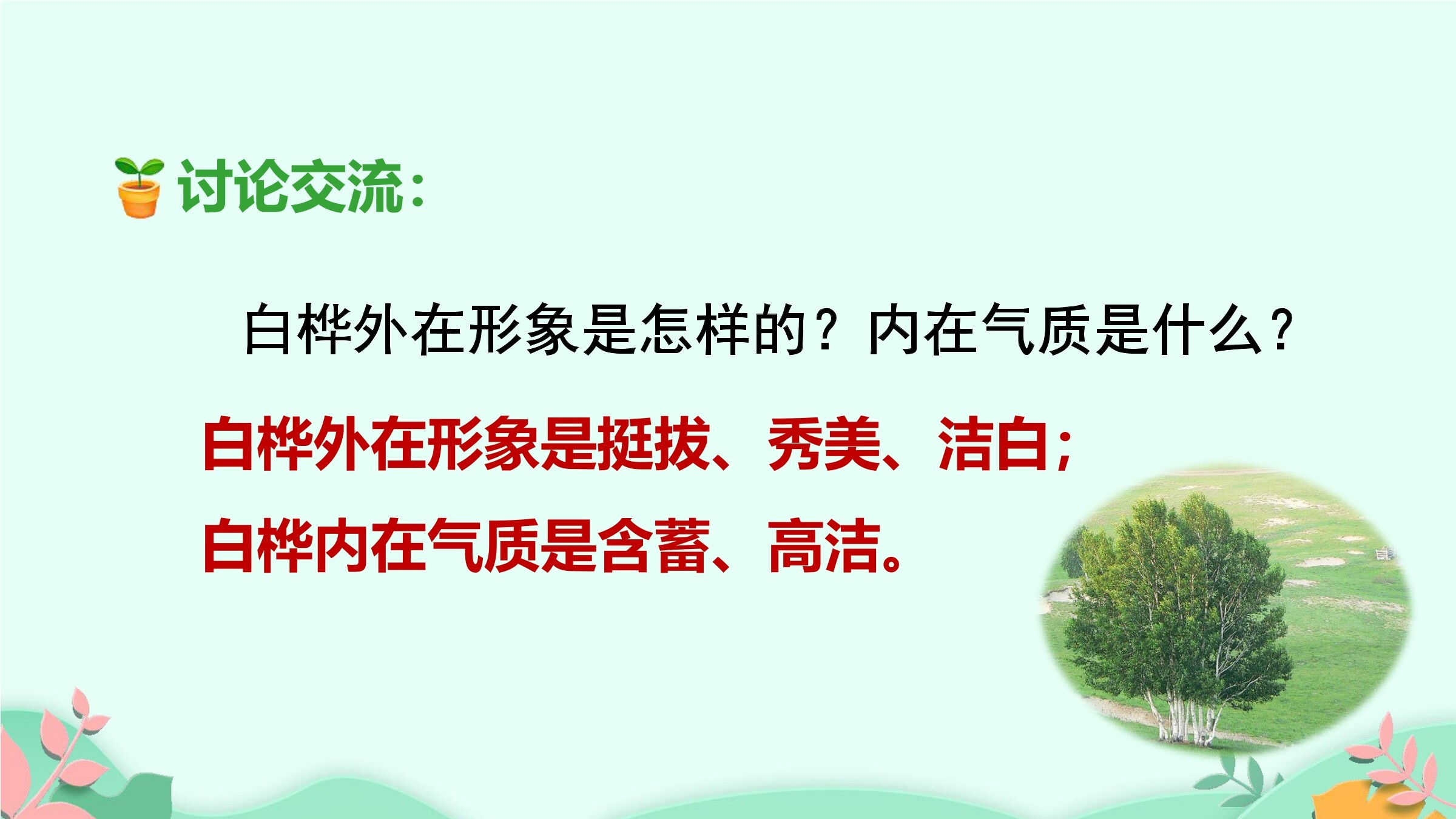 讨论交流：

白桦外在形象是怎样的？内在气质是什么？

白桦外在形象是挺拔、秀美、洁白；
白桦内在气质是含蓄、高洁。